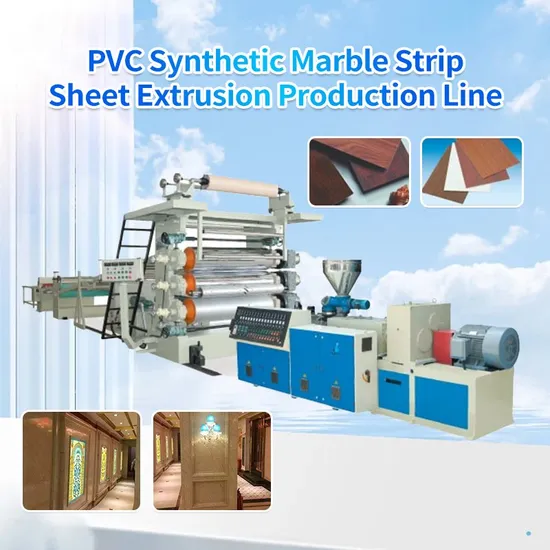 PVC Synthetic Marble Strip Sheet Extrusion Production Line